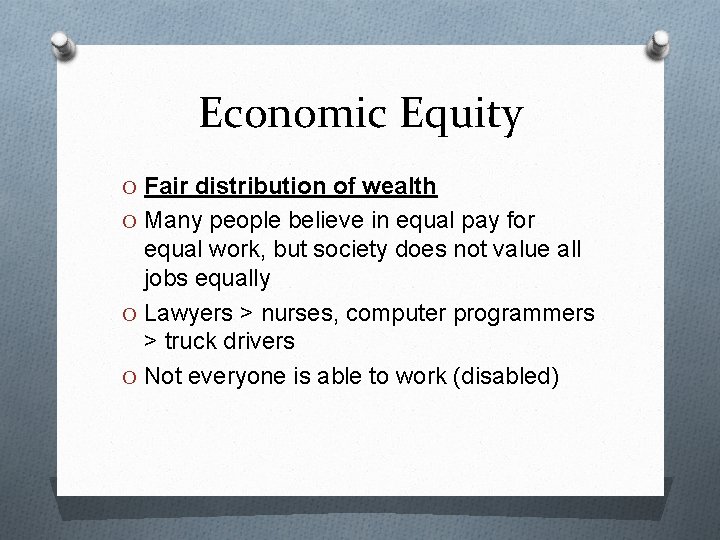 Economic Equity

O Fair distribution of wealth
O Many people believe in equal pay for equal work, but society does not value all jobs equally
O Lawyers > nurses, computer programmers > truck drivers
O Not everyone is able to work (disabled)